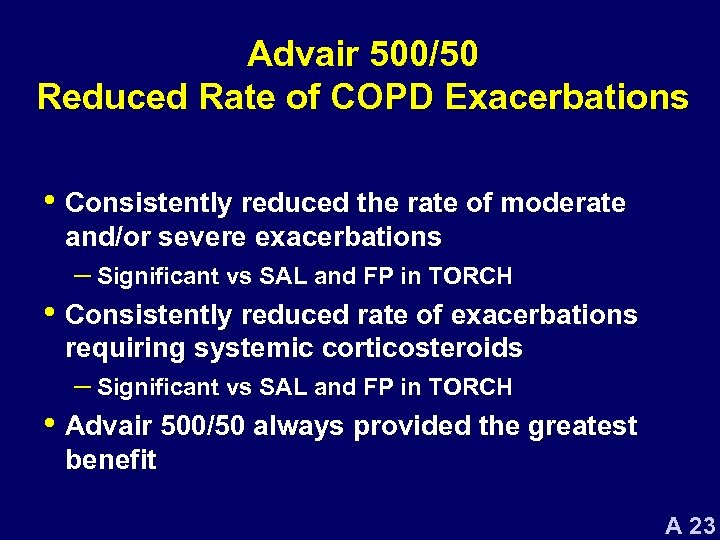 Advair 500/50
Reduced Rate of COPD Exacerbations

• Consistently reduced the rate of moderate and/or severe exacerbations
– Significant vs SAL and FP in TORCH
• Consistently reduced rate of exacerbations requiring systemic corticosteroids
– Significant vs SAL and FP in TORCH
• Advair 500/50 always provided the greatest benefit

A 23